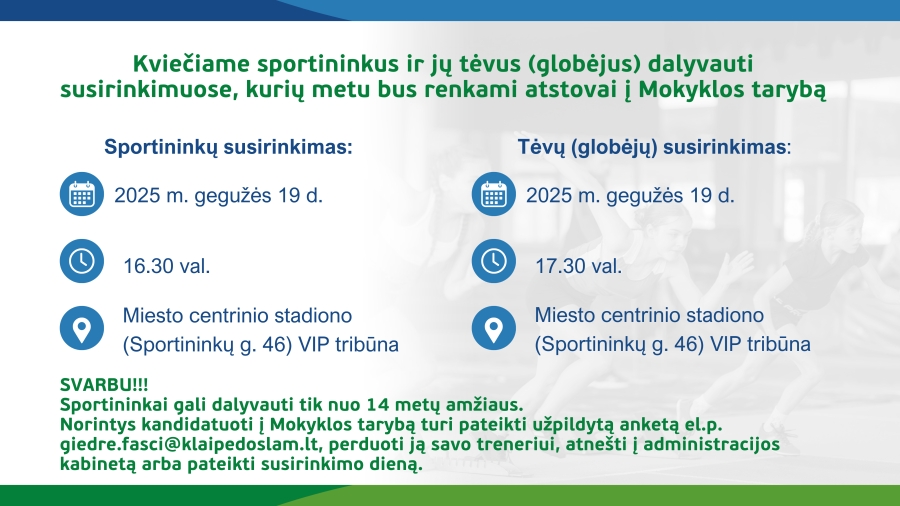 Kviečiame sportininkus ir jų tėvus (globėjus) dalyvauti susirinkimuose, kurių metu bus renkami atstovai į Mokyklos tarybą

Sportininkų susirinkimas:

2025 m. gegužės 19 d.

16.30 val.

Miesto centrinio stadiono (Sportininkų g. 46) VIP tribūna

Tėvų (globėjų) susirinkimas:

2025 m. gegužės 19 d.

17.30 val.

Miesto centrinio stadiono (Sportininkų g. 46) VIP tribūna

SVARBU!!!
Sportininkai gali dalyvauti tik nuo 14 metų amžiaus.
Norintys kandidatuoti į Mokyklos tarybą turi pateikti užpildytą anketą el.p. giedre.fasci@klaipedoslam.lt, perduoti ją savo treneriui, atnešti į administracijos kabinetą arba pateikti susirinkimo dieną.